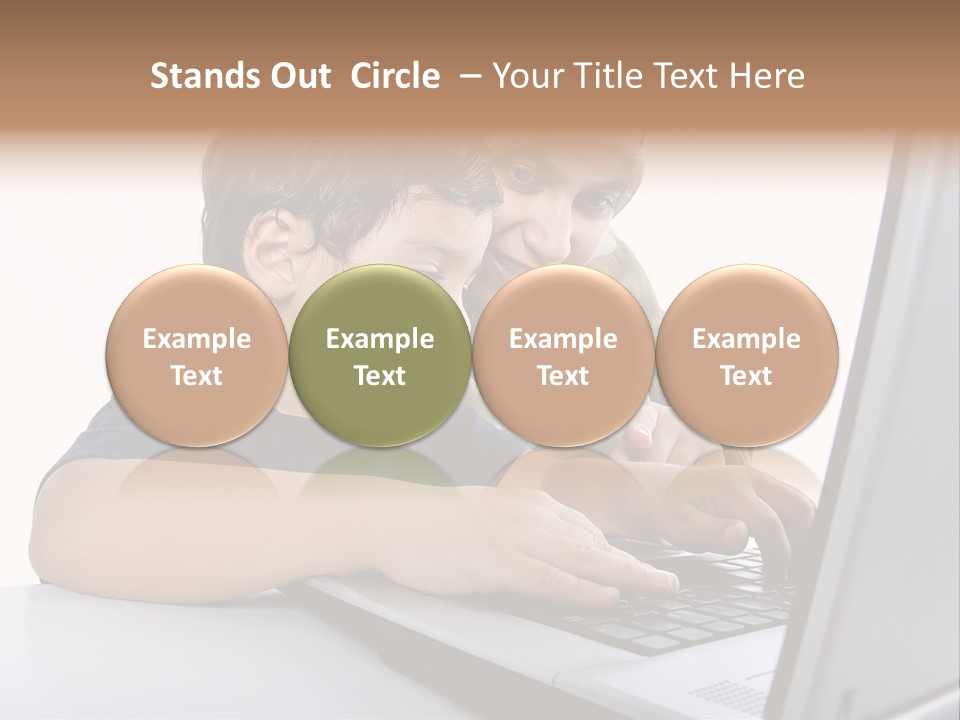 Stands Out Circle – Your Title Text Here

Example Text

Example Text

Example Text

Example Text